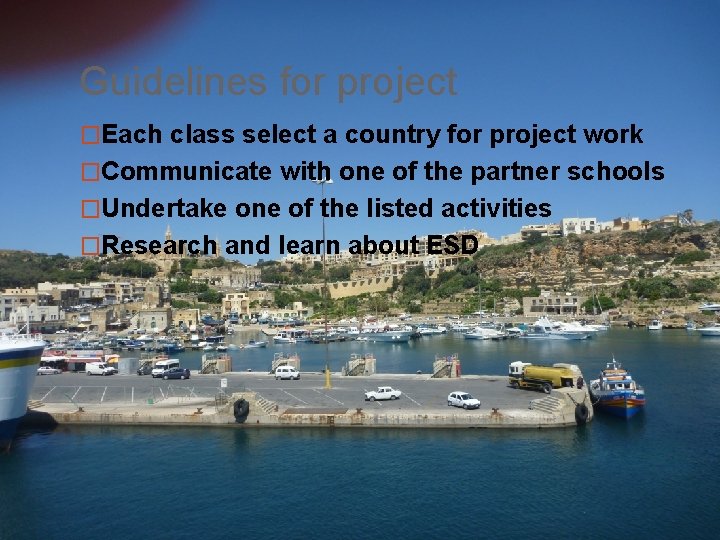 Guidelines for project

□Each class select a country for project work
□Communicate with one of the partner schools
□Undertake one of the listed activities
□Research and learn about ESD